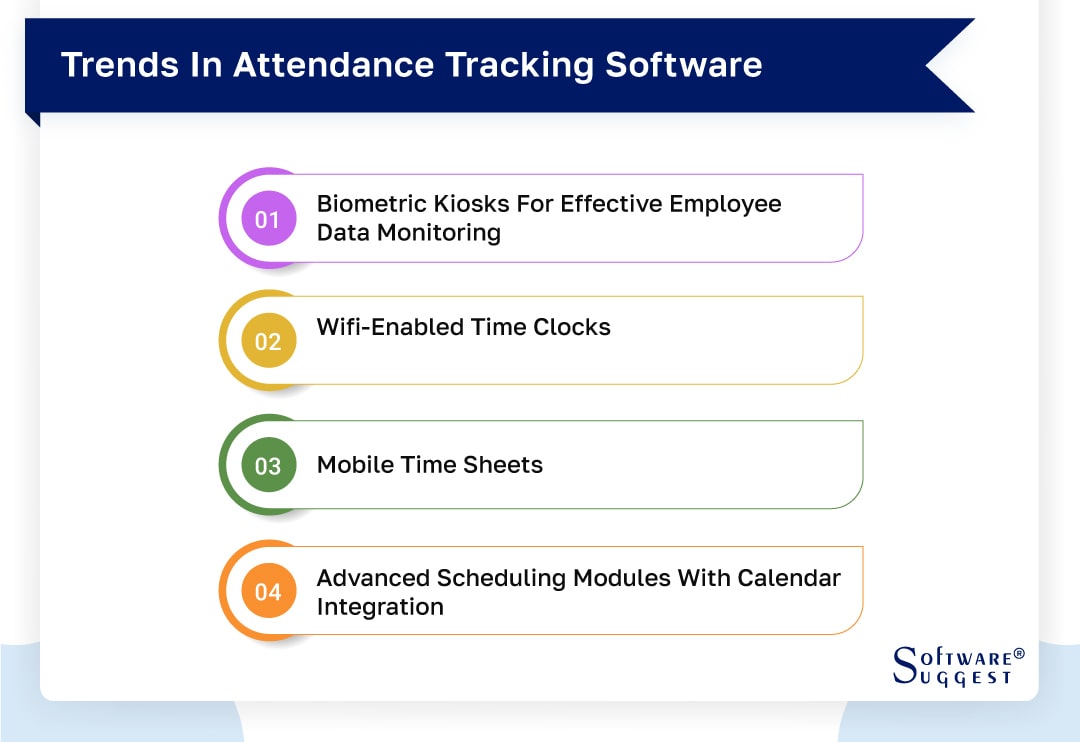 Trends In Attendance Tracking Software

01 Biometric Kiosks For Effective Employee Data Monitoring

02 Wifi-Enabled Time Clocks

03 Mobile Time Sheets

04 Advanced Scheduling Modules With Calendar Integration

SOFTWARE® SUGGEST